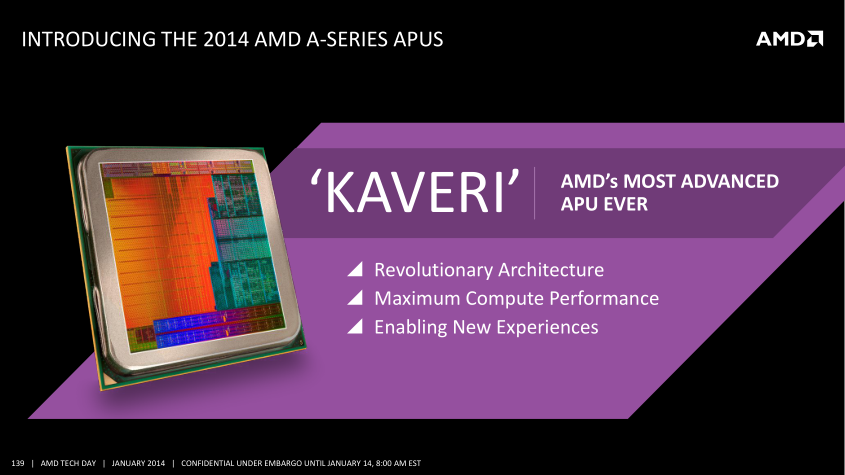 INTRODUCING THE 2014 AMD A-SERIES APUS

AMD

'KAVERI'

AMD's MOST ADVANCED APU EVER

Revolutionary Architecture
Maximum Compute Performance
Enabling New Experiences

139 | AMD TECH DAY | JANUARY 2014 | CONFIDENTIAL UNDER EMBARGO UNTIL JANUARY 14, 8:00 AM EST